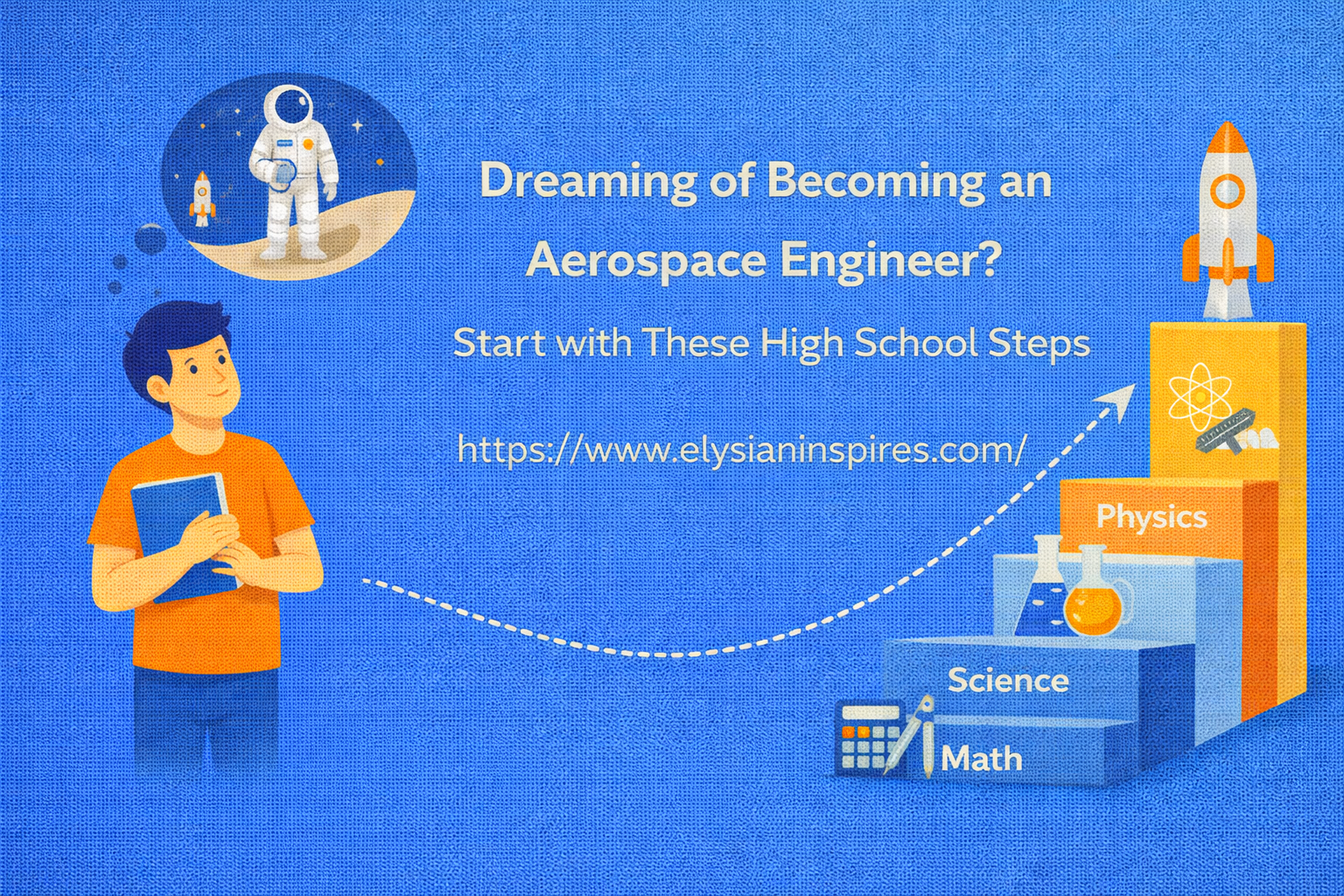 Dreaming of Becoming an Aerospace Engineer?

Start with These High School Steps

https://www.elysianinspires.com/

Physics

Science

Math